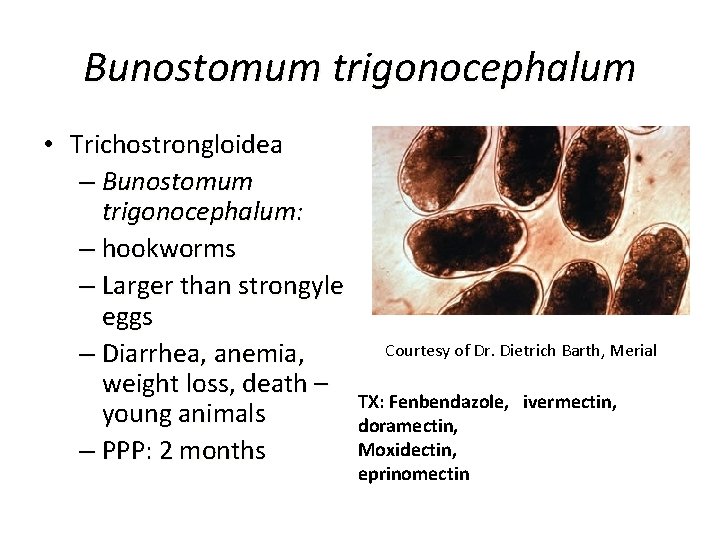 Bunostomum trigonocephalum

• Trichostrongloidea
– Bunostomum trigonocephalum:
– hookworms
– Larger than strongyle eggs
– Diarrhea, anemia, weight loss, death – young animals
– PPP: 2 months

Courtesy of Dr. Dietrich Barth, Merial

TX: Fenbendazole, ivermectin, doramectin, Moxidectin, eprinomectin